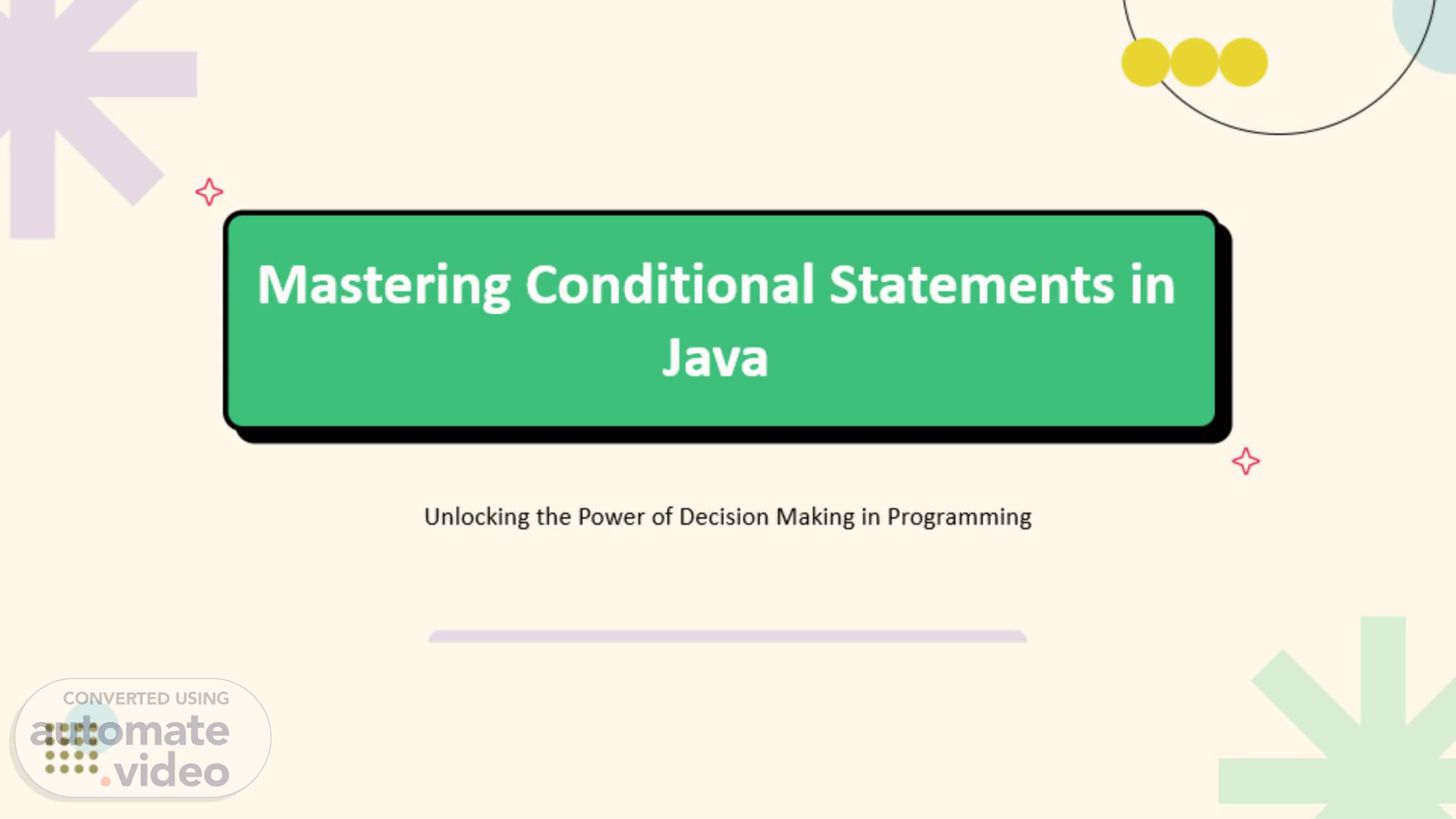 Mastering Conditional Statements in Java

Unlocking the Power of Decision Making in Programming

CONVERTED USING
automate
.video